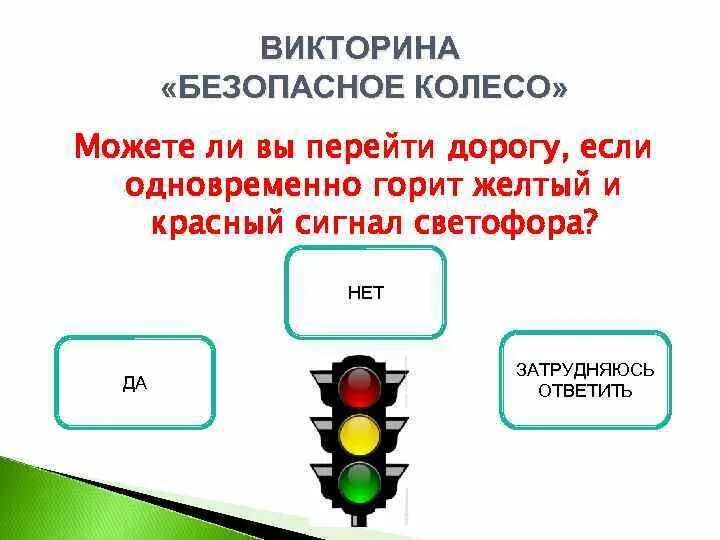 ВИКТОРИНА
«БЕЗОПАСНОЕ КОЛЕСО»

Можете ли вы перейти дорогу, если одновременно горит желтый и красный сигнал светофора?

НЕТ

ДА

ЗАТРУДНЯЮСЬ ОТВЕТИТЬ